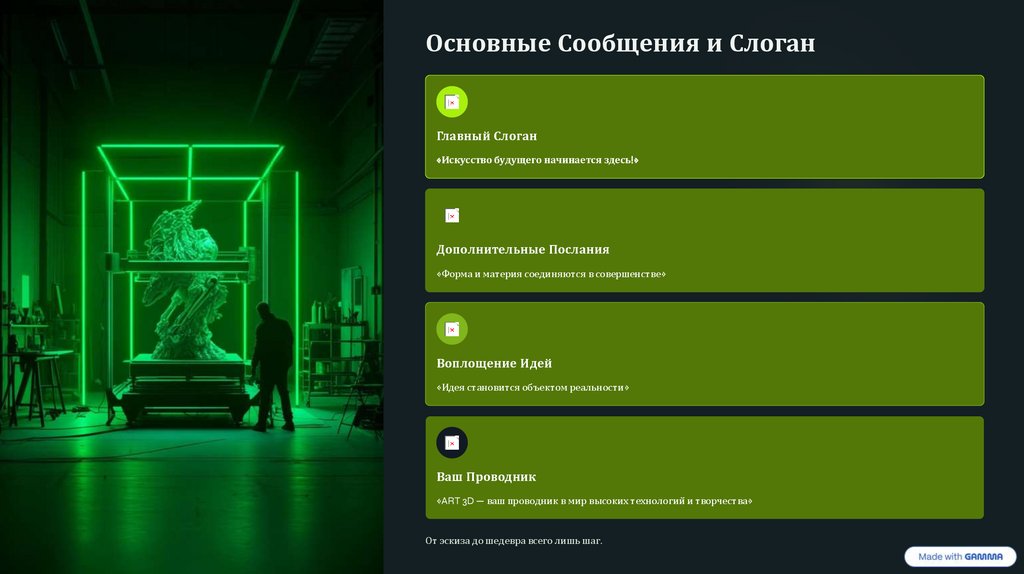 Основные Сообщения и Слоган

Главный Слоган

«Искусство будущего начинается здесь!»

Дополнительные Послания

«Форма и материя соединяются в совершенстве»

Воплощение Идей

«Идея становится объектом реальности»

Ваш Проводник

«ART 3D — ваш проводник в мир высоких технологий и творчества»

От эскиза до шедевра всего лишь шаг.

Made with GAMMA